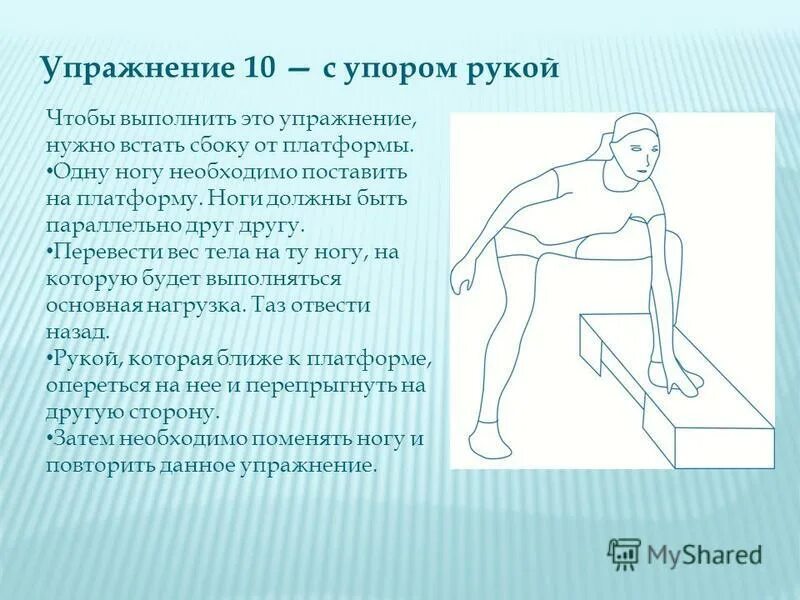 Упражнение 10 — с упором рукой

Чтобы выполнить это упражнение, нужно встать сбоку от платформы.
•Одну ногу необходимо поставить на платформу. Ноги должны быть параллельно друг другу.
•Перевести вес тела на ту ногу, на которую будет выполняться основная нагрузка. Таз отвести назад.
•Рукой, которая ближе к платформе, опереться на нее и перепрыгнуть на другую сторону.
•Затем необходимо поменять ногу и повторить данное упражнение.

MyShared